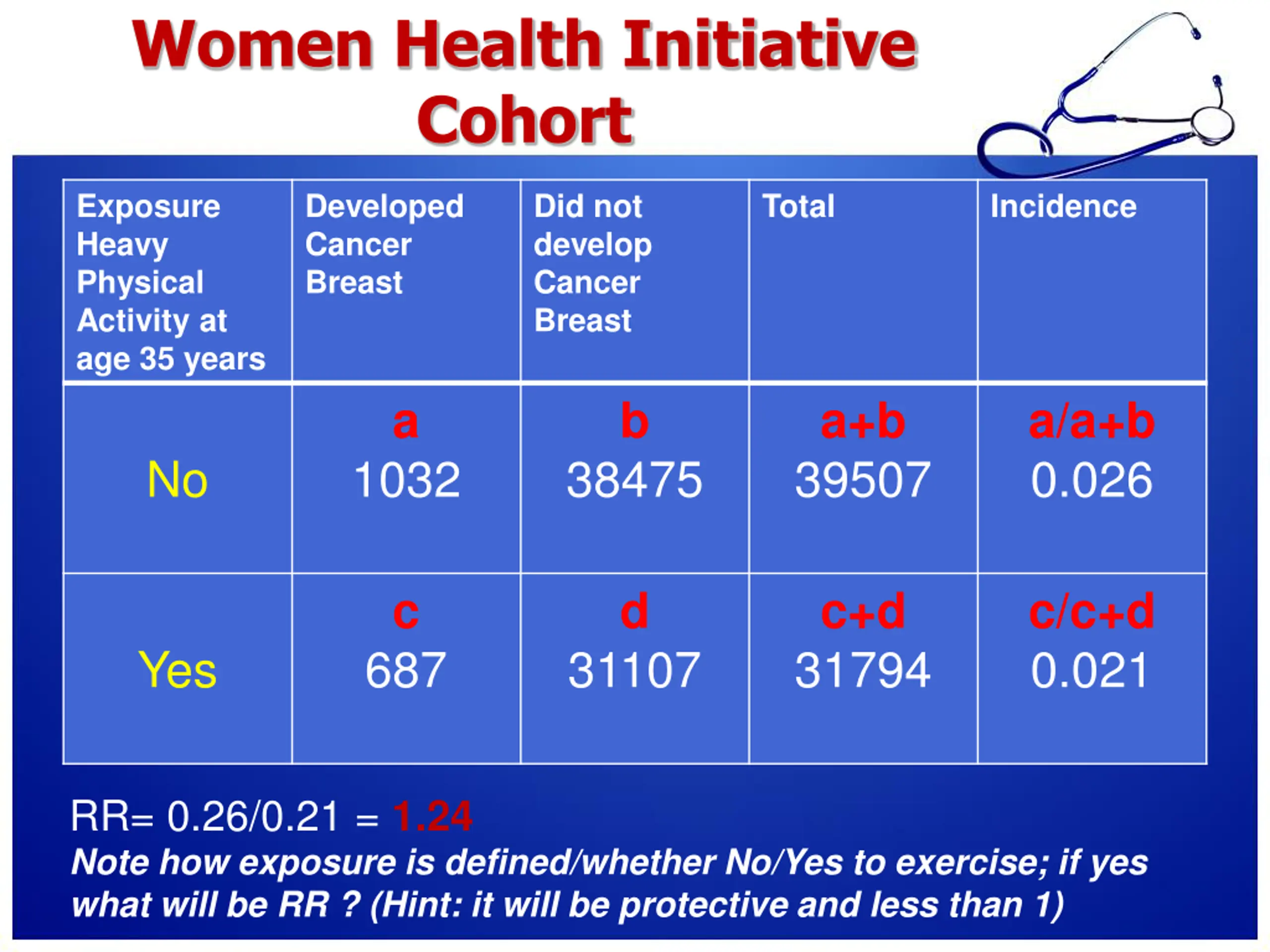 Women Health Initiative Cohort

| Exposure Heavy Physical Activity at age 35 years | Developed Cancer Breast | Did not develop Cancer Breast | Total | Incidence |
|---|---|---|---|---|
| No | a 1032 | b 38475 | a+b 39507 | a/a+b 0.026 |
| Yes | c 687 | d 31107 | c+d 31794 | c/c+d 0.021 |

RR= 0.26/0.21 = 1.24

Note how exposure is defined/whether No/Yes to exercise; if yes what will be RR ? (Hint: it will be protective and less than 1)